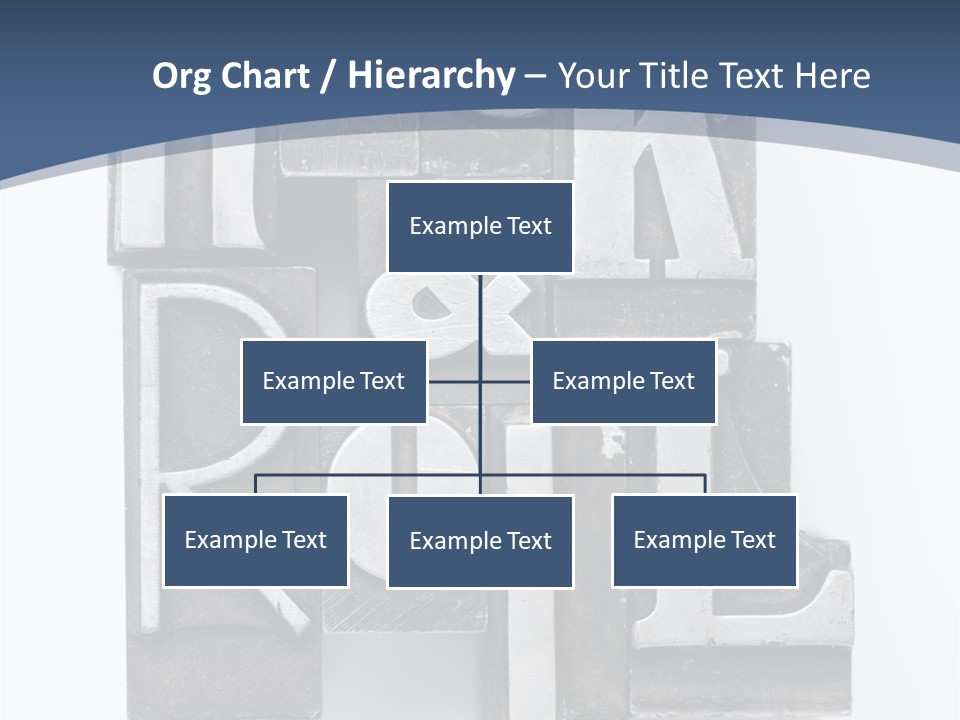 Org Chart / Hierarchy – Your Title Text Here

Example Text

Example Text

Example Text

Example Text

Example Text

Example Text